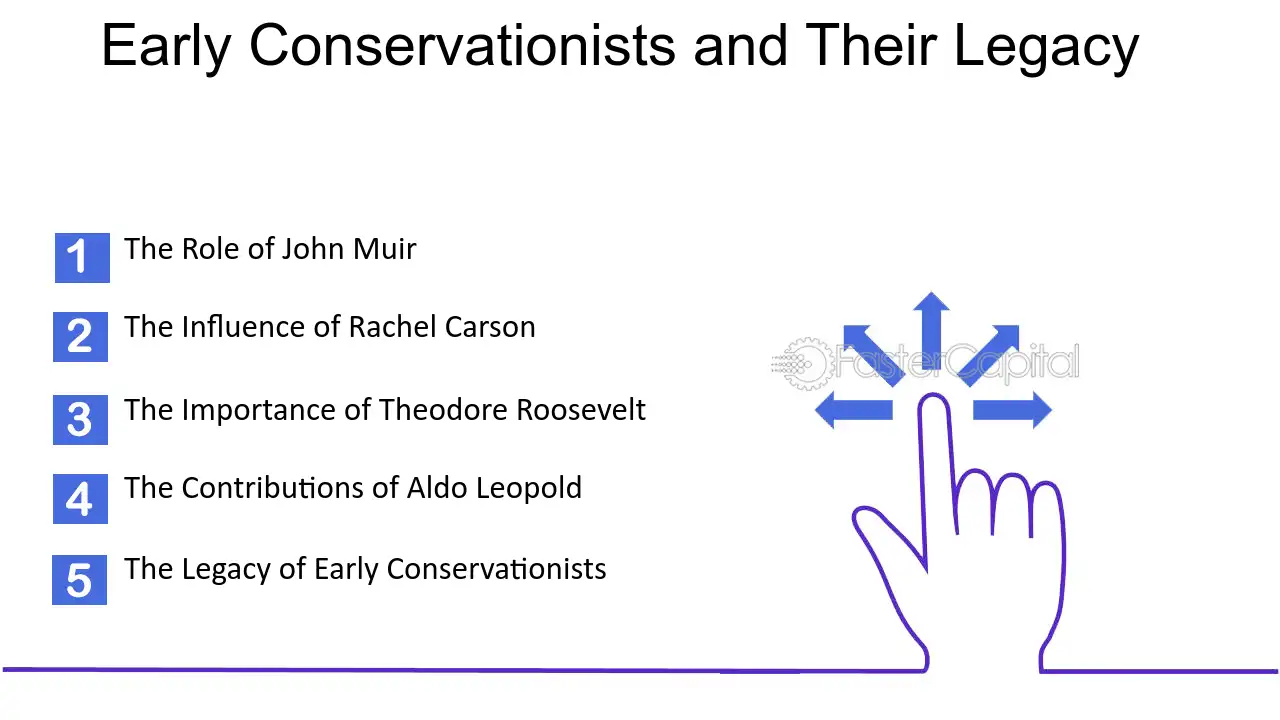 Early Conservationists and Their Legacy

1 The Role of John Muir

2 The Influence of Rachel Carson

3 The Importance of Theodore Roosevelt

4 The Contributions of Aldo Leopold

5 The Legacy of Early Conservationists

FasterCapital